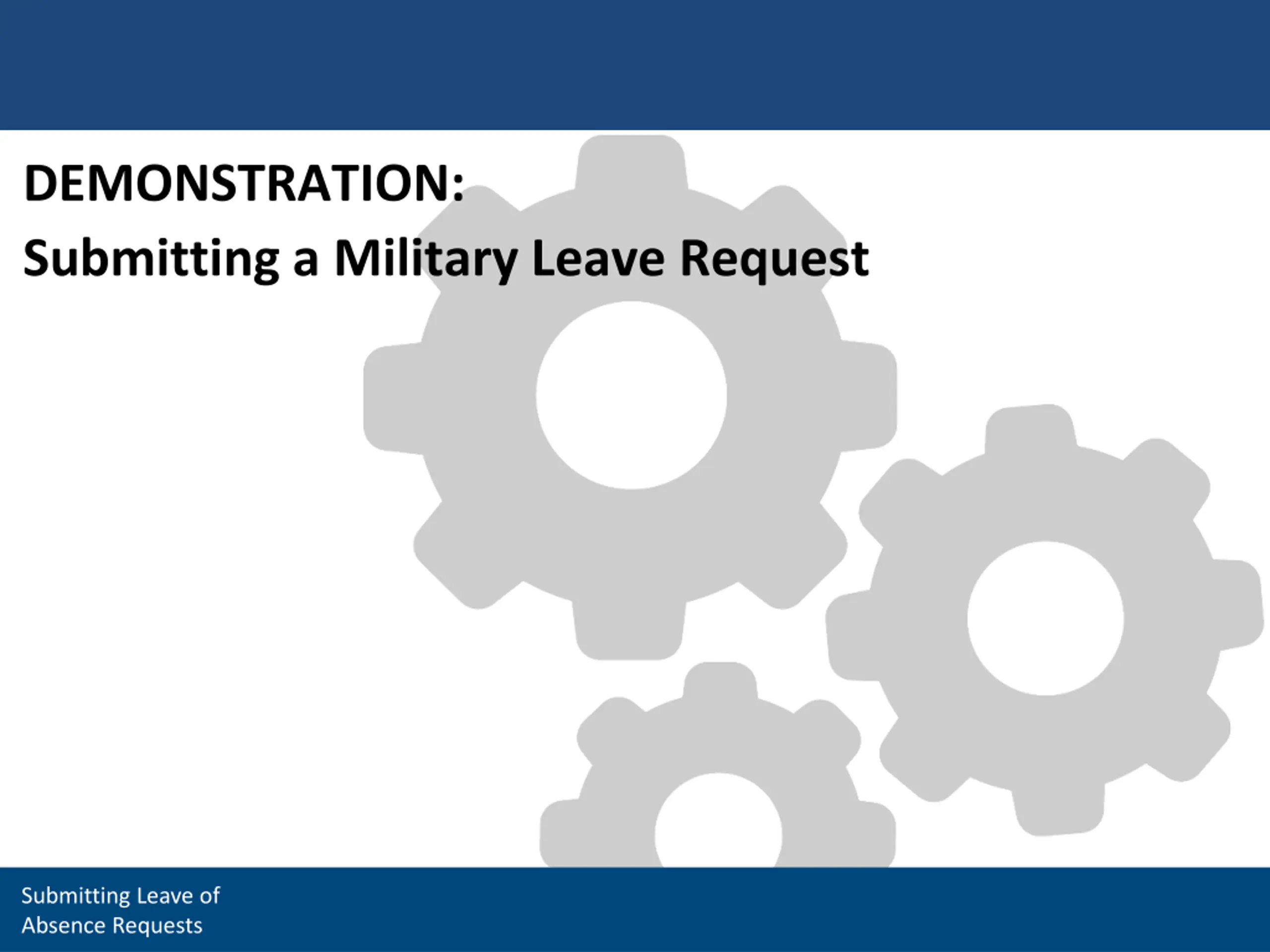 DEMONSTRATION:

Submitting a Military Leave Request

Submitting Leave of Absence Requests